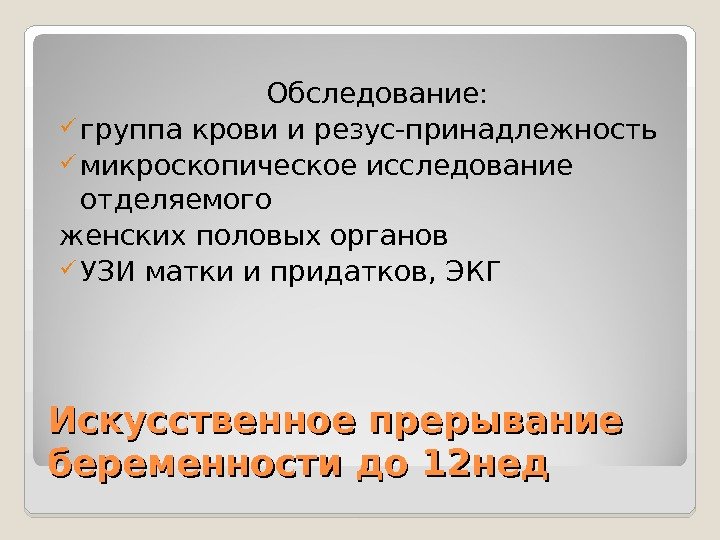 Обследование:
✓ группа крови и резус-принадлежность
✓ микроскопическое исследование отделяемого
женских половых органов
✓ УЗИ матки и придатков, ЭКГ

Искусственное прерывание беременности до 12нед